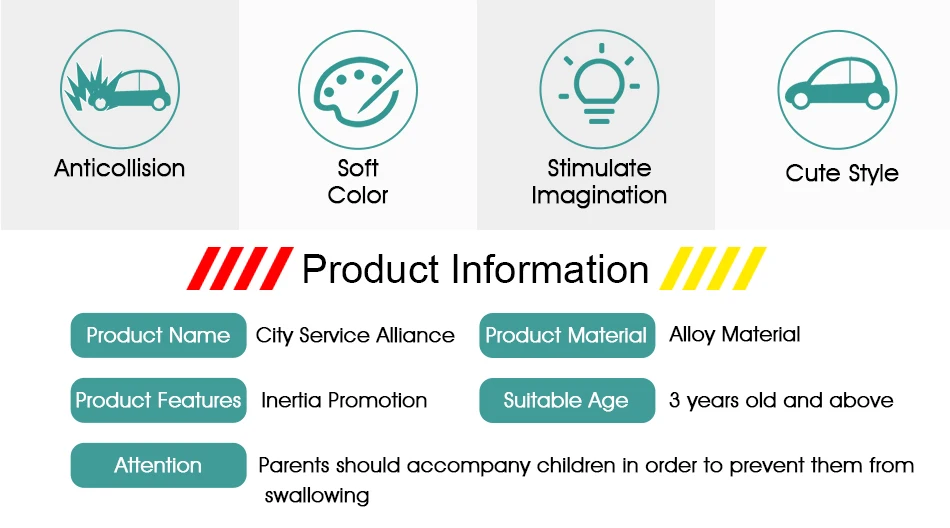 Anticollision

Soft Color

Stimulate Imagination

Cute Style

Product Information

Product Name City Service Alliance

Product Material Alloy Material

Product Features Inertia Promotion

Suitable Age 3 years old and above

Attention Parents should accompany children in order to prevent them from swallowing